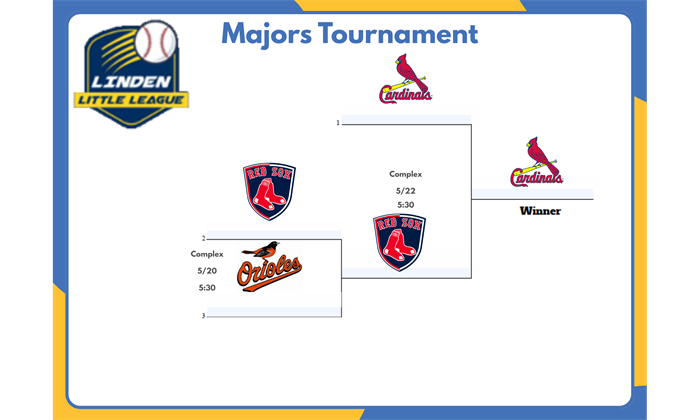 LINDEN
LITTLE LEAGUE

Majors Tournament

Cardinals

1

RED SOX

Complex
5/22
5:30

Cardinals

Winner

2
Complex
5/20
5:30

Orioles

RED SOX

3